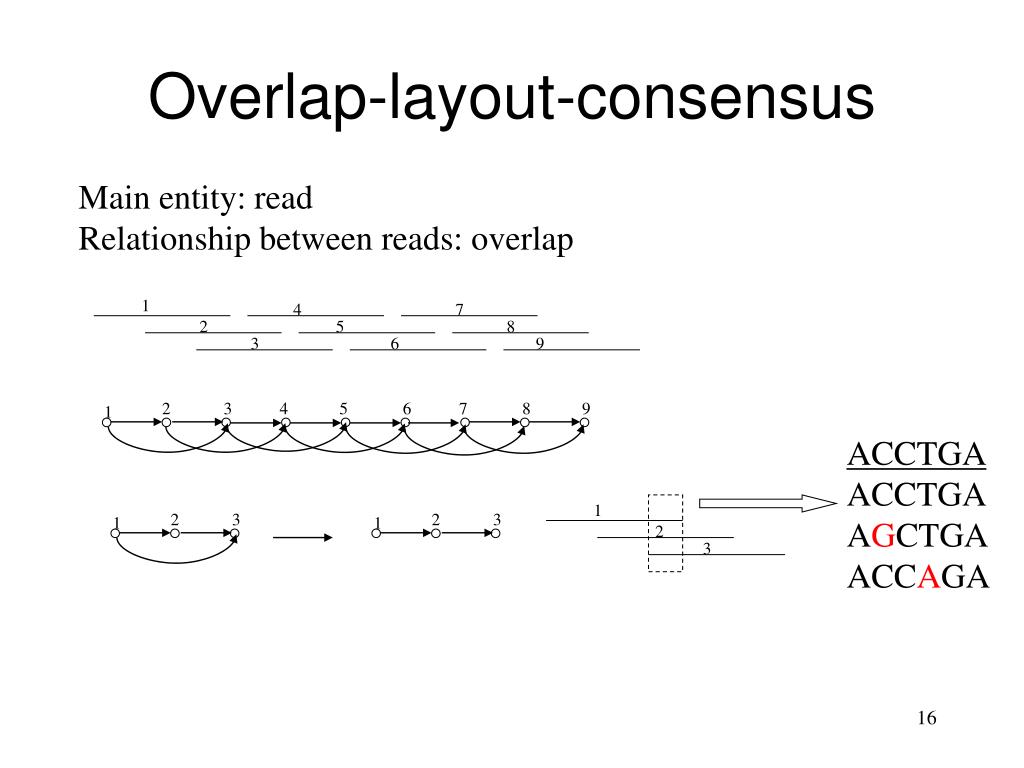 Overlap-layout-consensus

Main entity: read
Relationship between reads: overlap

1 4 7
2 5 8
3 6 9

1 2 3 4 5 6 7 8 9

1 2 3

1 2 3

1
2
3

ACCTGA
ACCTGA
AGCTGA
ACCAGA

16